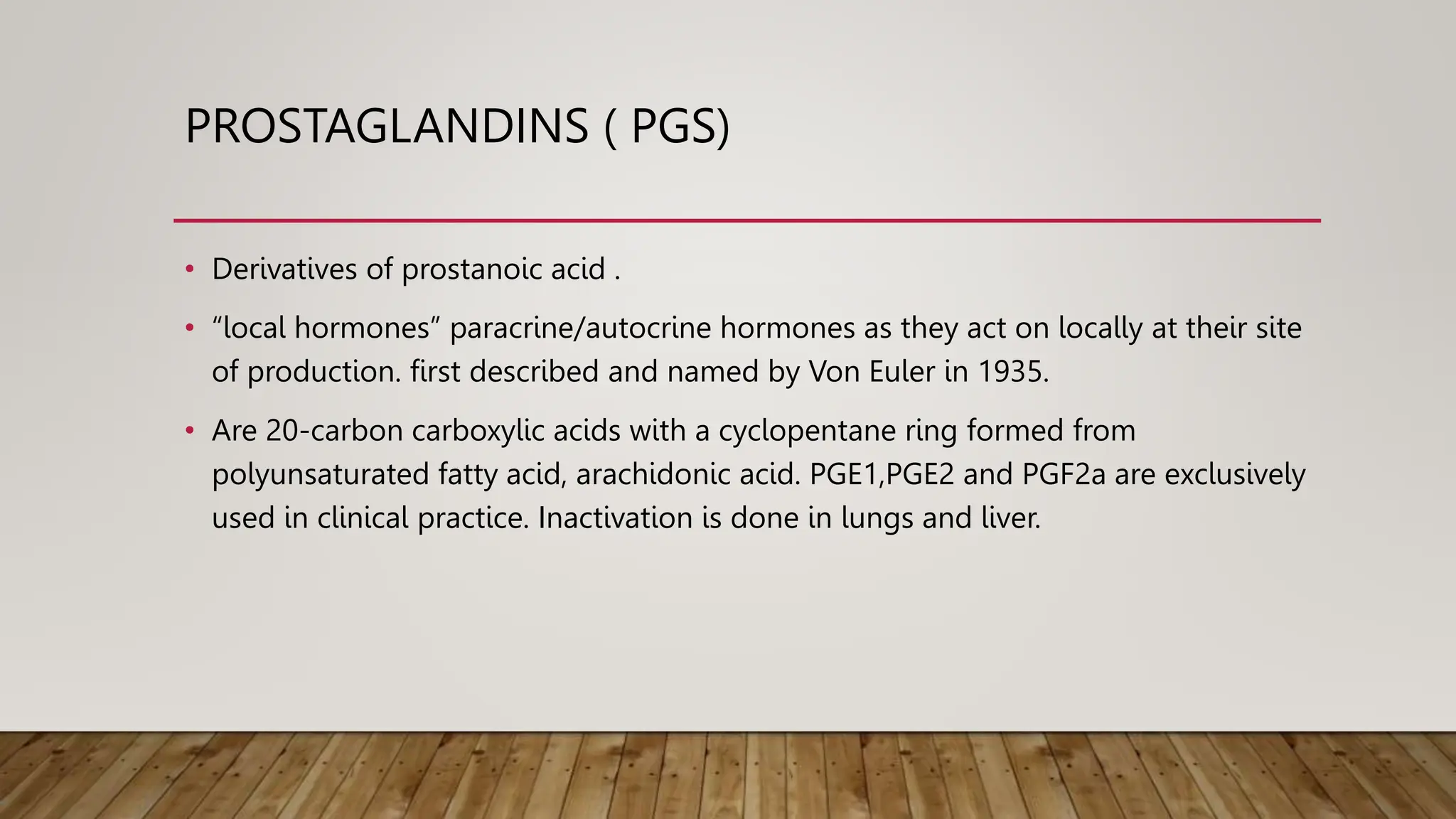 PROSTAGLANDINS ( PGS)

• Derivatives of prostanoic acid .

• “local hormones” paracrine/autocrine hormones as they act on locally at their site of production. first described and named by Von Euler in 1935.

• Are 20-carbon carboxylic acids with a cyclopentane ring formed from polyunsaturated fatty acid, arachidonic acid. PGE1,PGE2 and PGF2a are exclusively used in clinical practice. Inactivation is done in lungs and liver.